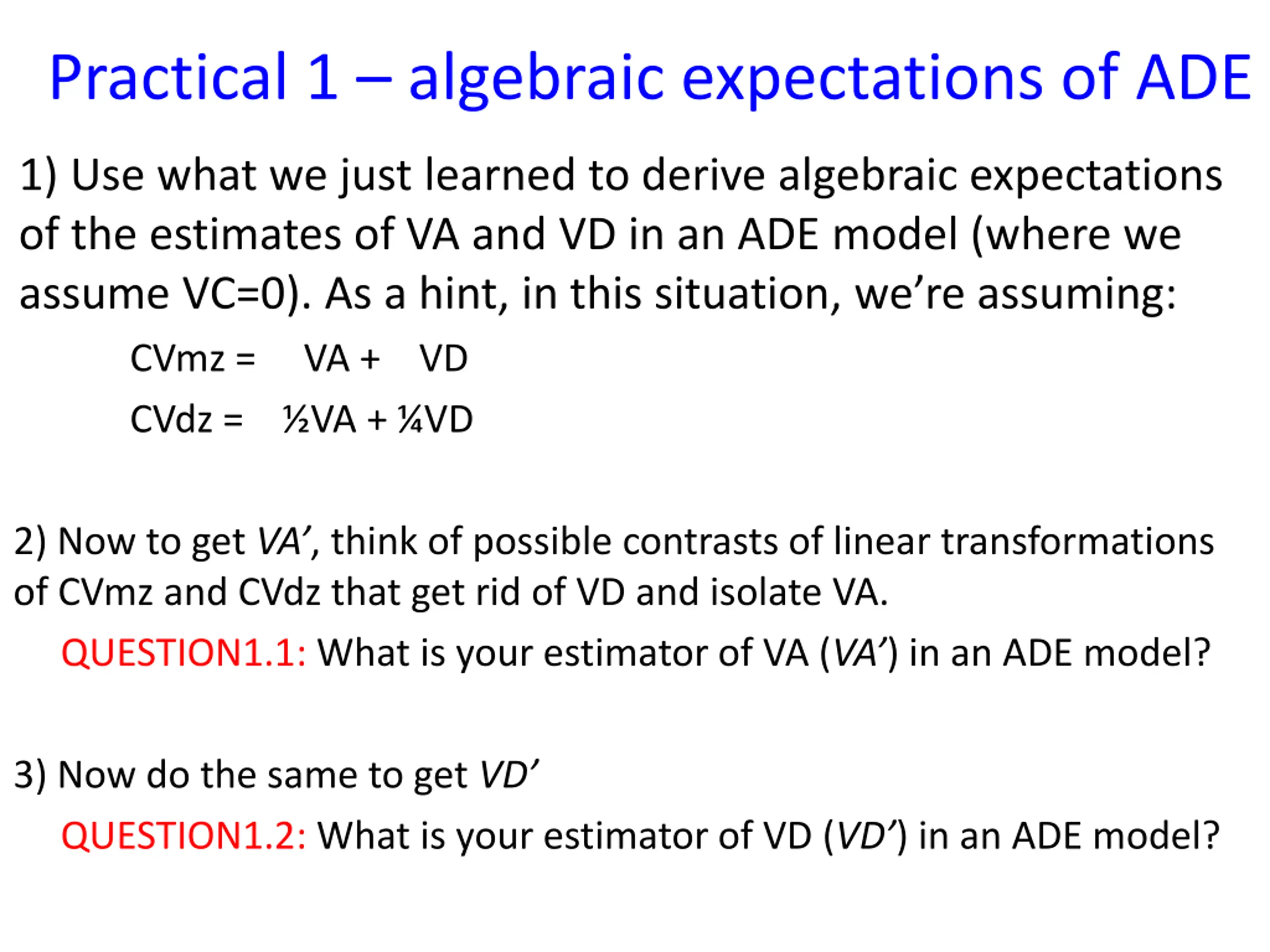 Practical 1 – algebraic expectations of ADE

1) Use what we just learned to derive algebraic expectations of the estimates of VA and VD in an ADE model (where we assume VC=0). As a hint, in this situation, we're assuming:

CVmz = VA + VD

CVdz = ½VA + ¼VD

2) Now to get VA', think of possible contrasts of linear transformations of CVmz and CVdz that get rid of VD and isolate VA.

QUESTION1.1: What is your estimator of VA (VA') in an ADE model?

3) Now do the same to get VD'

QUESTION1.2: What is your estimator of VD (VD') in an ADE model?